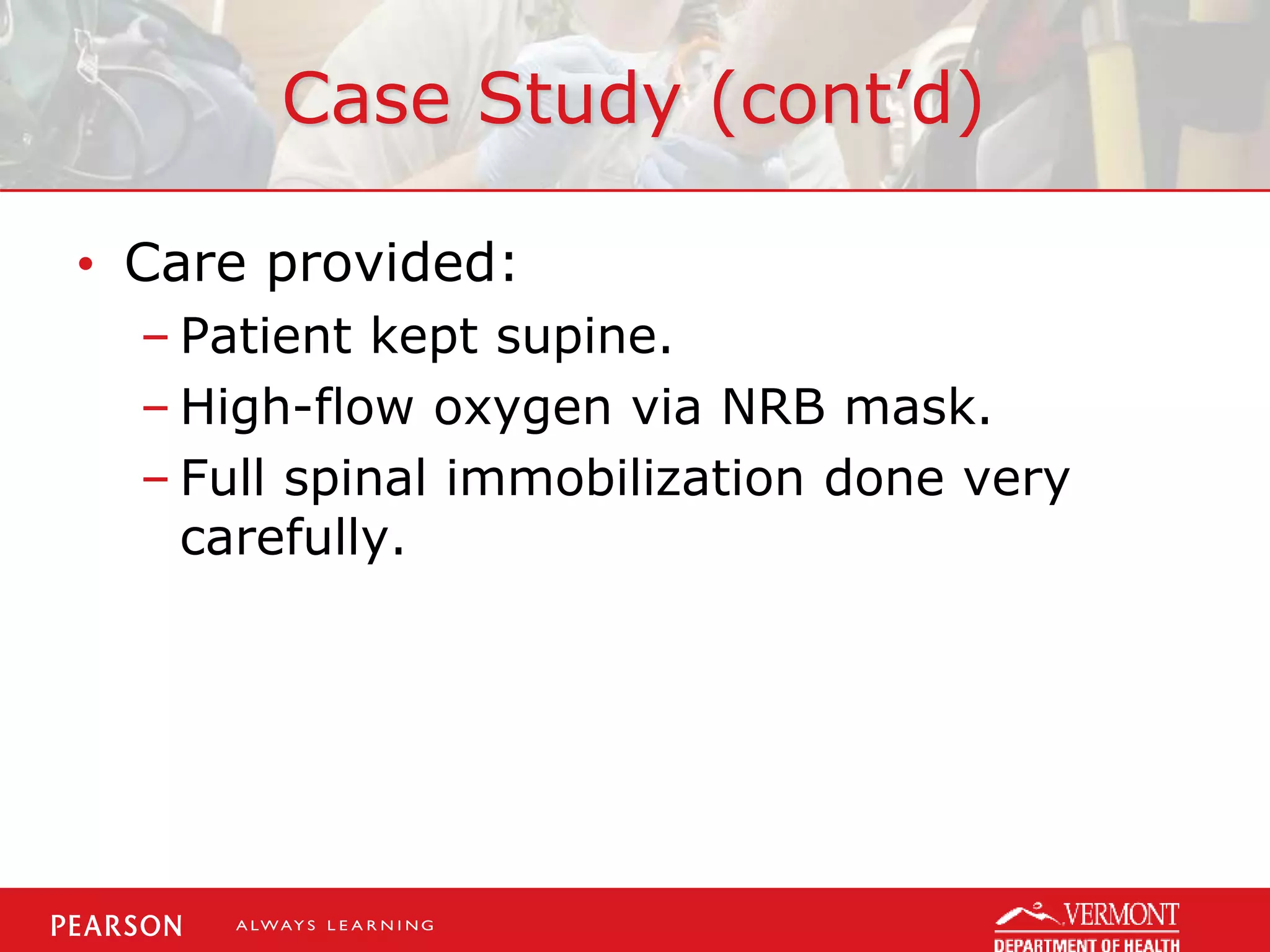 Case Study (cont'd)

• Care provided:
– Patient kept supine.
– High-flow oxygen via NRB mask.
– Full spinal immobilization done very carefully.

PEARSON ALWAYS LEARNING

VERMONT DEPARTMENT OF HEALTH